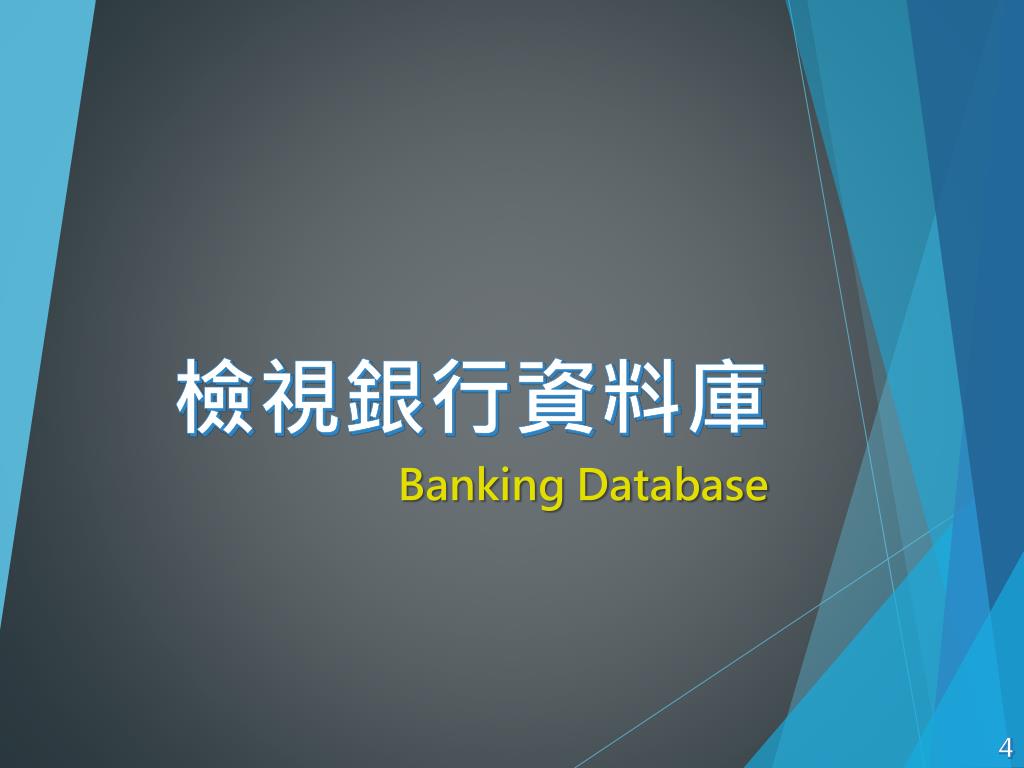 檢視銀行資料庫
Banking Database

4